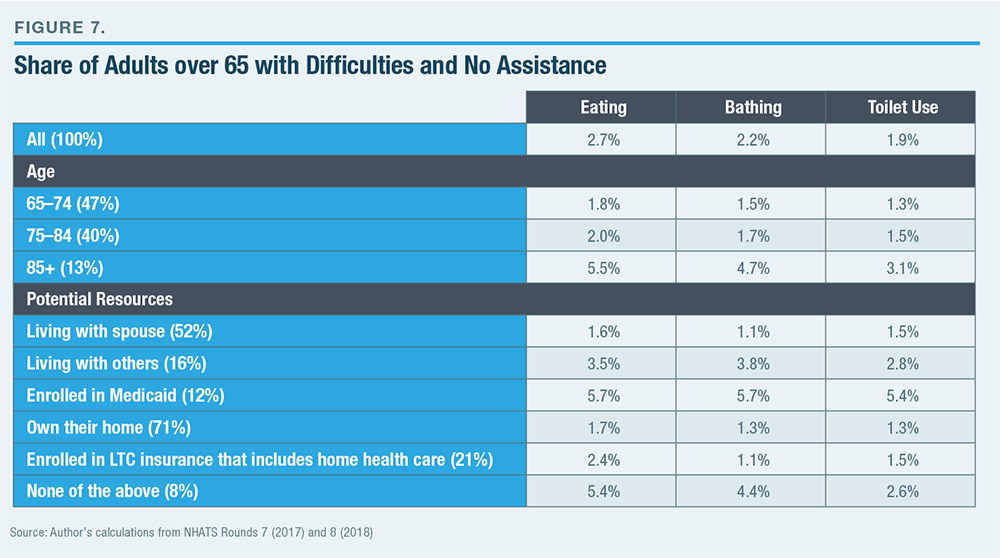 FIGURE 7.

Share of Adults over 65 with Difficulties and No Assistance

| | Eating | Bathing | Toilet Use |
|---|---|---|---|
| All (100%) | 2.7% | 2.2% | 1.9% |
| Age | | | |
| 65–74 (47%) | 1.8% | 1.5% | 1.3% |
| 75–84 (40%) | 2.0% | 1.7% | 1.5% |
| 85+ (13%) | 5.5% | 4.7% | 3.1% |
| Potential Resources | | | |
| Living with spouse (52%) | 1.6% | 1.1% | 1.5% |
| Living with others (16%) | 3.5% | 3.8% | 2.8% |
| Enrolled in Medicaid (12%) | 5.7% | 5.7% | 5.4% |
| Own their home (71%) | 1.7% | 1.3% | 1.3% |
| Enrolled in LTC insurance that includes home health care (21%) | 2.4% | 1.1% | 1.5% |
| None of the above (8%) | 5.4% | 4.4% | 2.6% |

Source: Author's calculations from NHATS Rounds 7 (2017) and 8 (2018)